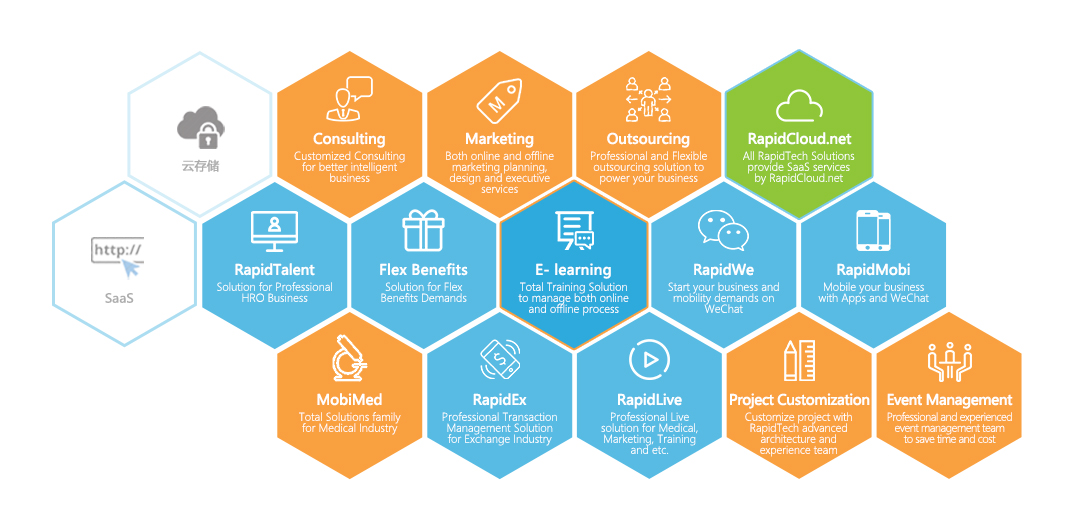 云存储

Consulting
Customized Consulting for better intelligent business

Marketing
Both online and offline marketing planning, design and executive services

Outsourcing
Professional and Flexible outsourcing solution to power your business

RapidCloud.net
All RapidTech Solutions provide SaaS services by RapidCloud.net

http://
SaaS

RapidTalent
Solution for Professional HRO Business

Flex Benefits
Solution for Flex Benefits Demands

E- learning
Total Training Solution to manage both online and offline process

RapidWe
Start your business and mobility demands on WeChat

RapidMobi
Mobile your business with Apps and WeChat

MobiMed
Total Solutions family for Medical Industry

RapidEx
Professional Transaction Management Solution for Exchange Industry

RapidLive
Professional Live solution for Medical, Marketing, Training and etc.

Project Customization
Customize project with RapidTech advanced architecture and experience team

Event Management
Professional and experienced event management team to save time and cost